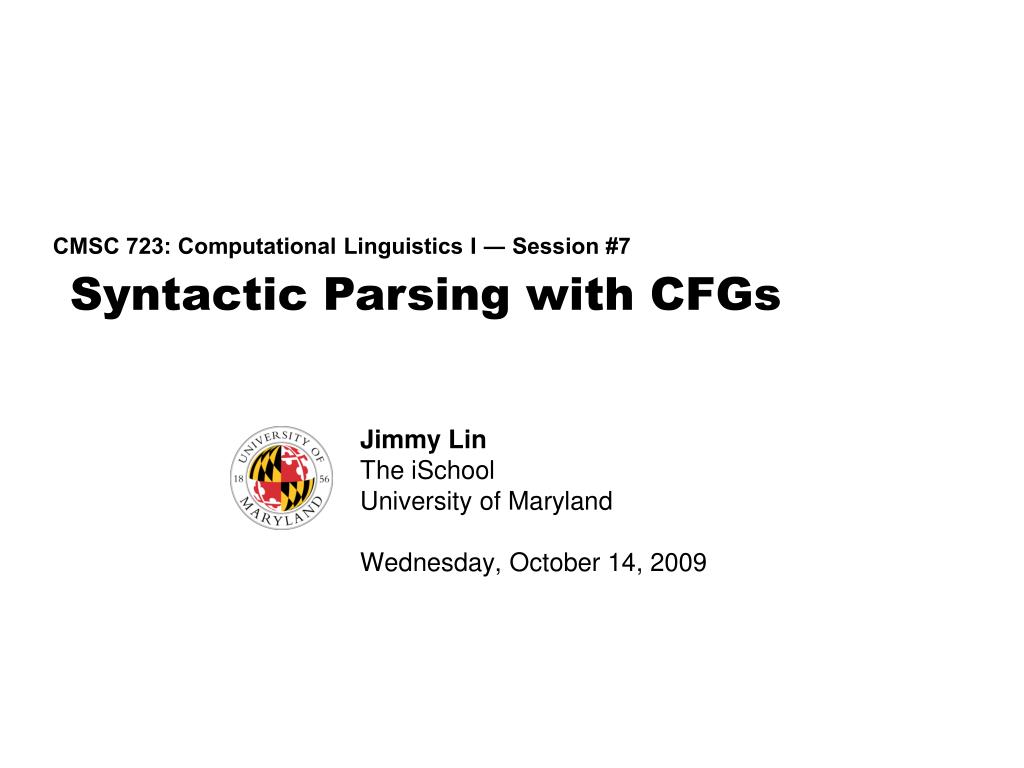 CMSC 723: Computational Linguistics I — Session #7

Syntactic Parsing with CFGs

UNIVERSITY OF MARYLAND 18 56

Jimmy Lin
The iSchool
University of Maryland

Wednesday, October 14, 2009